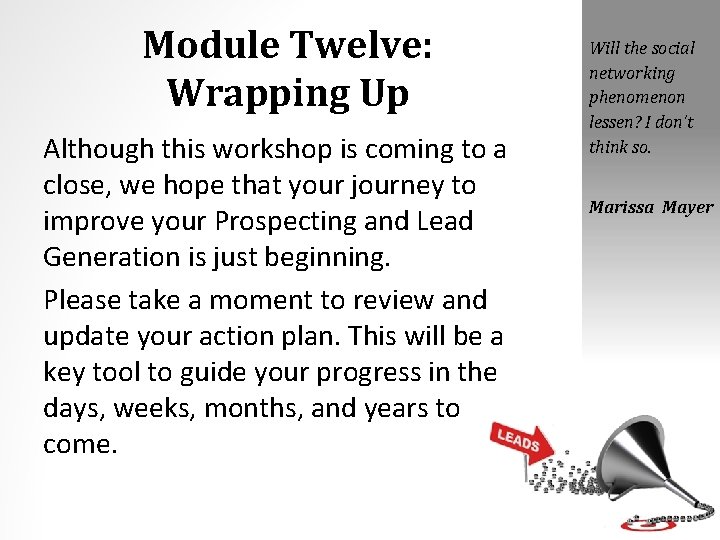 Module Twelve: Wrapping Up

Although this workshop is coming to a close, we hope that your journey to improve your Prospecting and Lead Generation is just beginning.

Please take a moment to review and update your action plan. This will be a key tool to guide your progress in the days, weeks, months, and years to come.

Will the social networking phenomenon lessen? I don't think so.

Marissa Mayer

LEADS